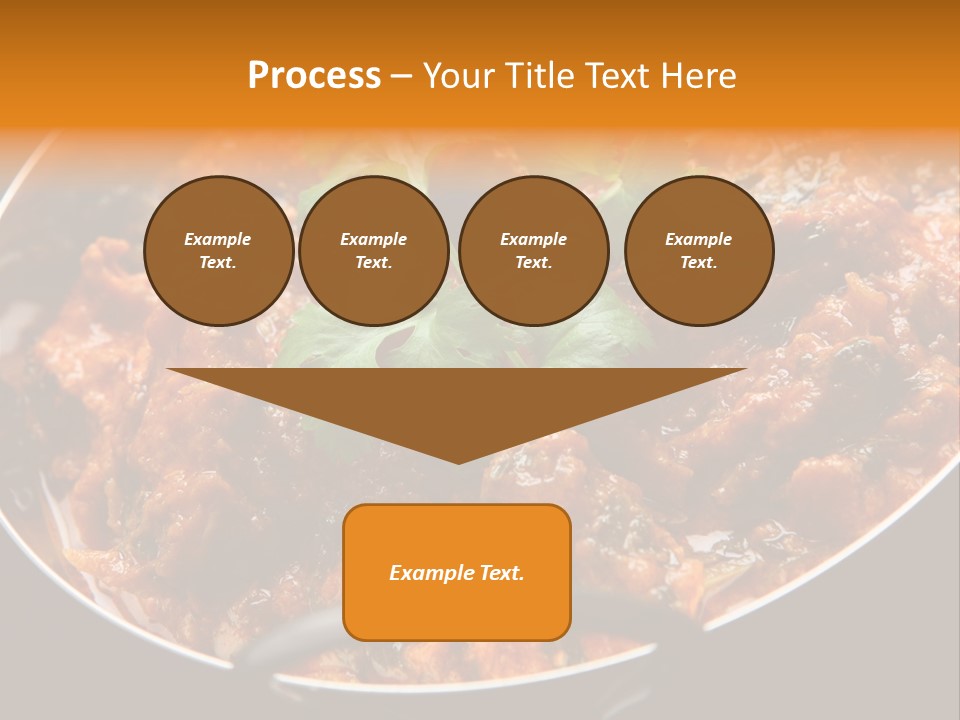 Process – Your Title Text Here

Example Text.

Example Text.

Example Text.

Example Text.

Example Text.